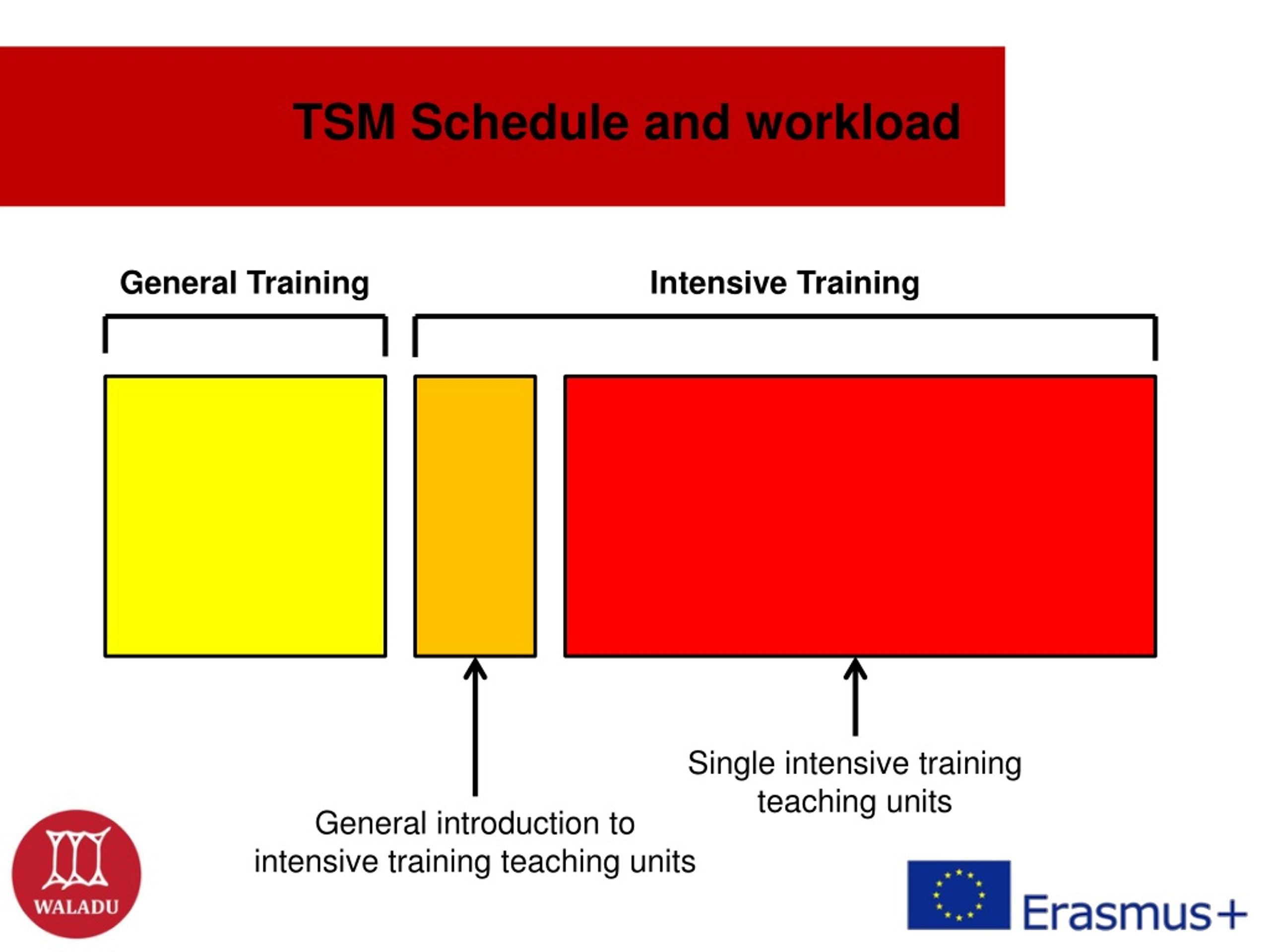 TSM Schedule and workload

General Training

Intensive Training

Single intensive training teaching units

General introduction to intensive training teaching units

WALADU

Erasmus+